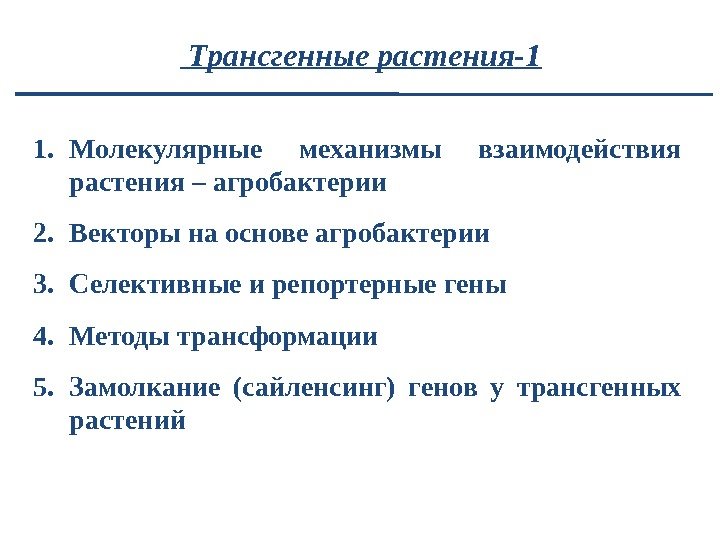 Трансгенные растения-1

1. Молекулярные механизмы взаимодействия растения – агробактерии
2. Векторы на основе агробактерии
3. Селективные и репортерные гены
4. Методы трансформации
5. Замолкание (сайленсинг) генов у трансгенных растений